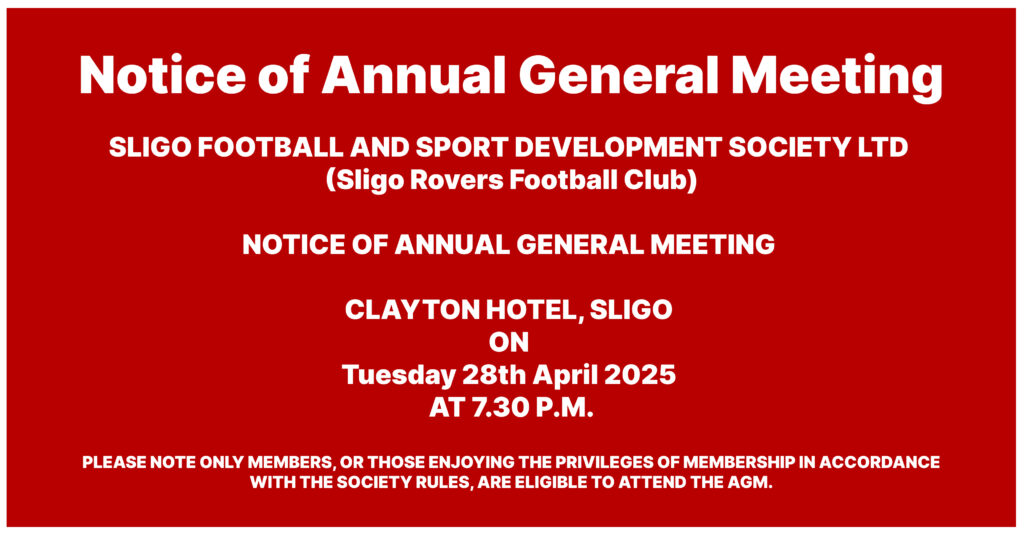 Notice of Annual General Meeting

SLIGO FOOTBALL AND SPORT DEVELOPMENT SOCIETY LTD
(Sligo Rovers Football Club)

NOTICE OF ANNUAL GENERAL MEETING

CLAYTON HOTEL, SLIGO
ON
Tuesday 28th April 2025
AT 7.30 P.M.

PLEASE NOTE ONLY MEMBERS, OR THOSE ENJOYING THE PRIVILEGES OF MEMBERSHIP IN ACCORDANCE WITH THE SOCIETY RULES, ARE ELIGIBLE TO ATTEND THE AGM.